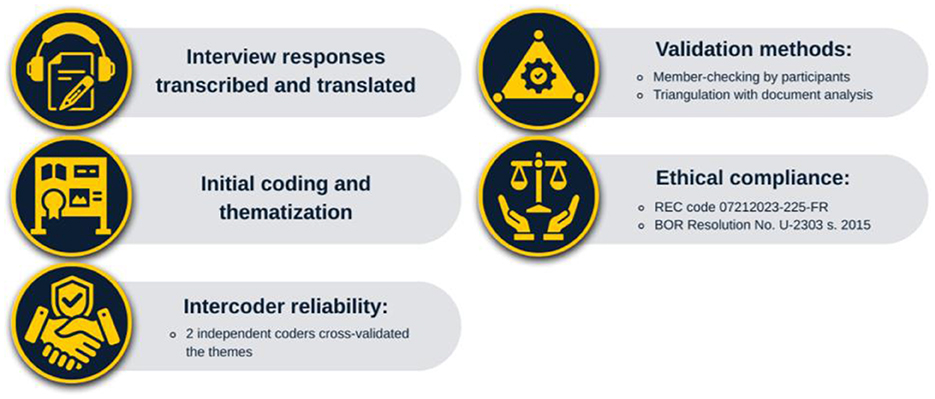 Interview responses transcribed and translated

Initial coding and thematization

Intercoder reliability:
- 2 independent coders cross-validated the themes

Validation methods:
- Member-checking by participants
- Triangulation with document analysis

Ethical compliance:
- REC code 07212023-225-FR
- BOR Resolution No. U-2303 s. 2015